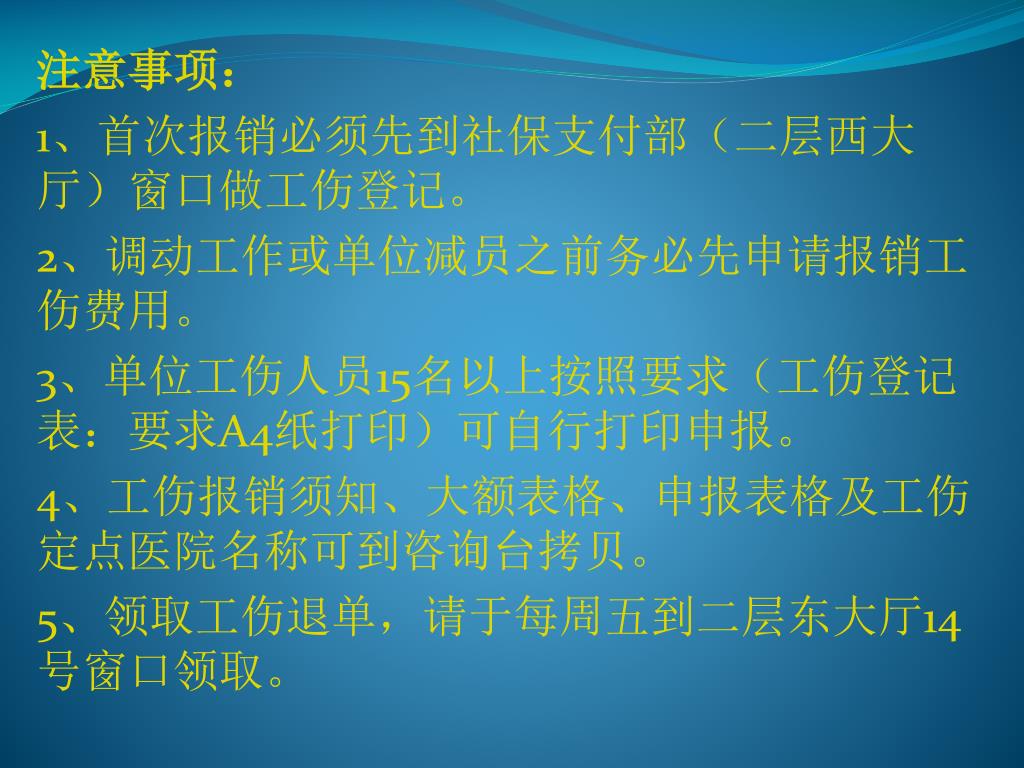 注意事项：

1、首次报销必须先到社保支付部（二层西大厅）窗口做工伤登记。

2、调动工作或单位减员之前务必先申请报销工伤费用。

3、单位工伤人员15名以上按照要求（工伤登记表：要求A4纸打印）可自行打印申报。

4、工伤报销须知、大额表格、申报表格及工伤定点医院名称可到咨询台拷贝。

5、领取工伤退单，请于每周五到二层东大厅14号窗口领取。